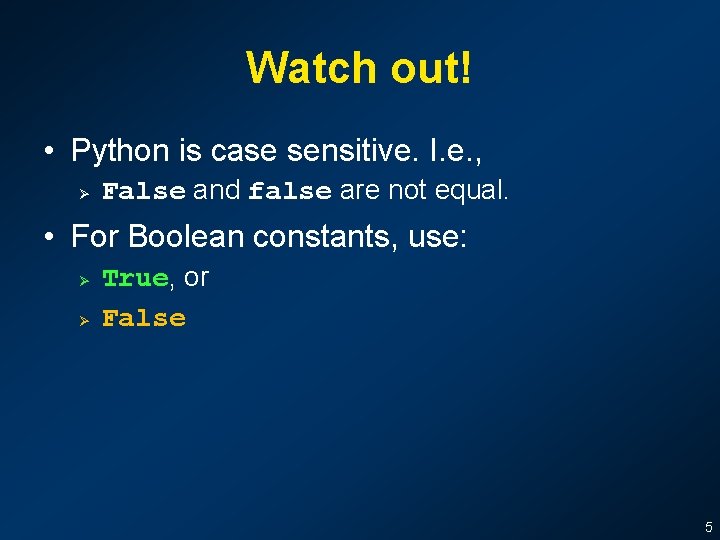 Watch out!

• Python is case sensitive. I.e.,

➢ False and false are not equal.

• For Boolean constants, use:

➢ True, or

➢ False

5